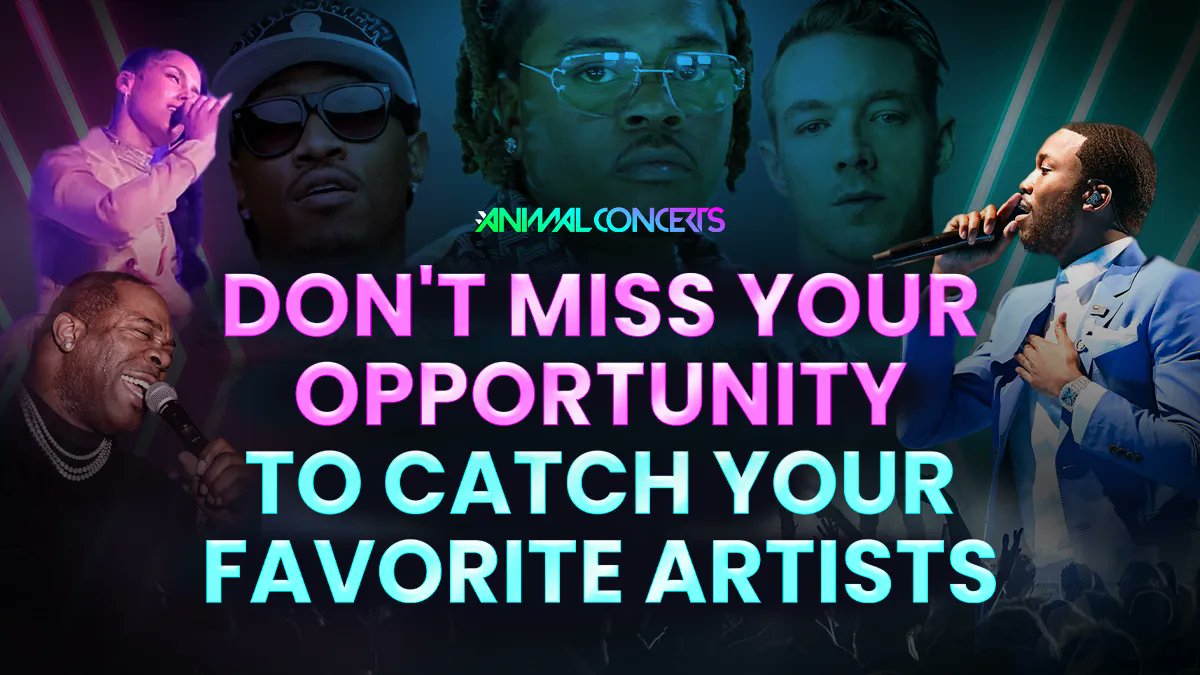 ANIMAL CONCERTS

DON'T MISS YOUR OPPORTUNITY TO CATCH YOUR FAVORITE ARTISTS